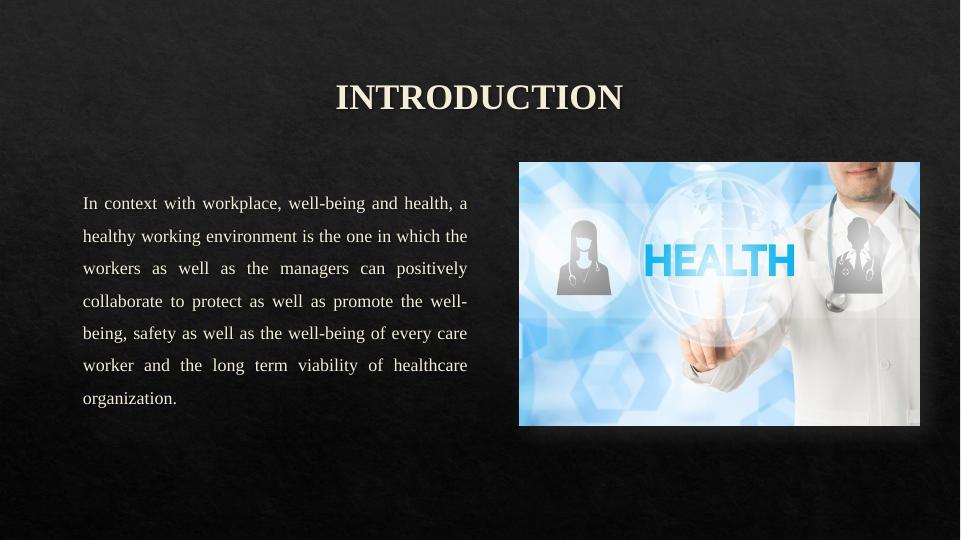 INTRODUCTION

In context with workplace, well-being and health, a healthy working environment is the one in which the workers as well as the managers can positively collaborate to protect as well as promote the well-being, safety as well as the well-being of every care worker and the long term viability of healthcare organization.

HEALTH